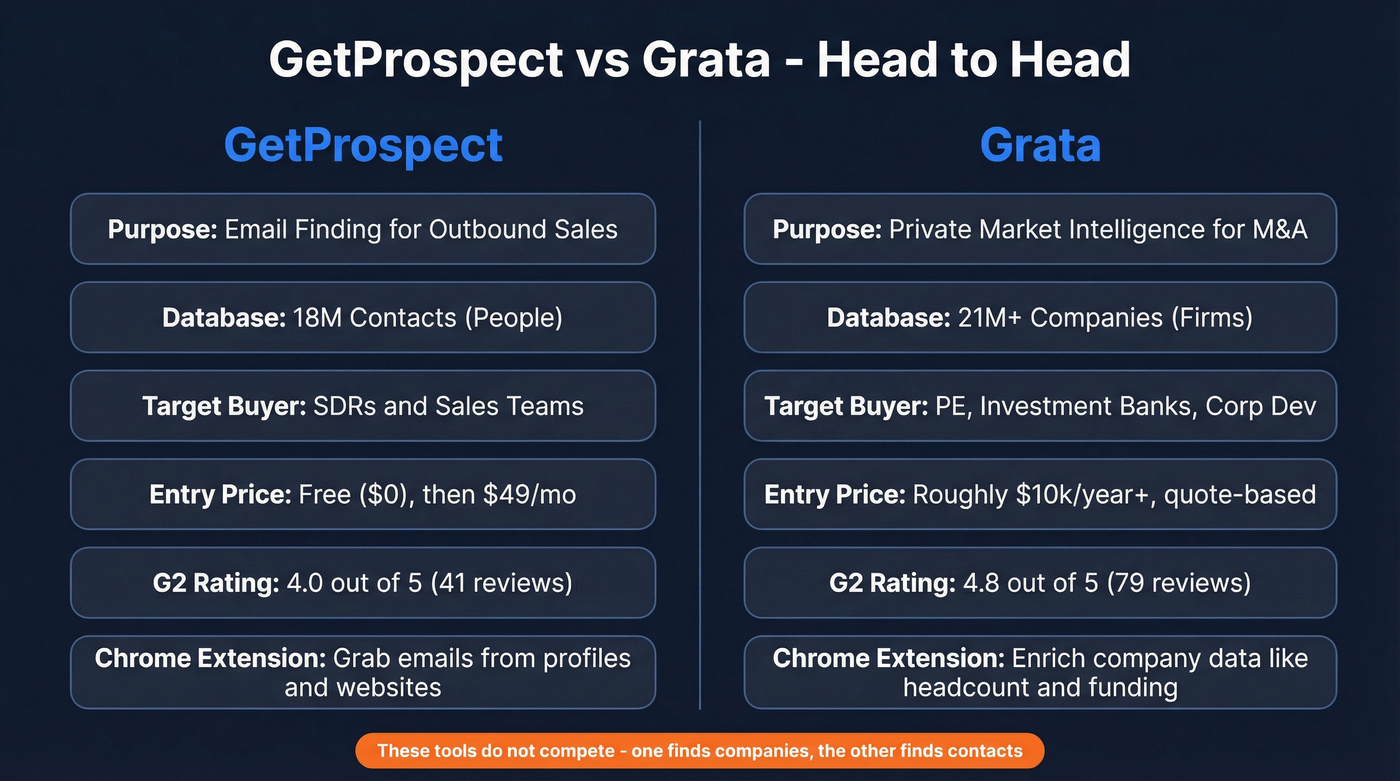 GetProspect vs Grata - Head to Head

GetProspect

Purpose: Email Finding for Outbound Sales

Database: 18M Contacts (People)

Target Buyer: SDRs and Sales Teams

Entry Price: Free ($0), then $49/mo

G2 Rating: 4.0 out of 5 (41 reviews)

Chrome Extension: Grab emails from profiles and websites

Grata

Purpose: Private Market Intelligence for M&A

Database: 21M+ Companies (Firms)

Target Buyer: PE, Investment Banks, Corp Dev

Entry Price: Roughly $10k/year+, quote-based

G2 Rating: 4.8 out of 5 (79 reviews)

Chrome Extension: Enrich company data like headcount and funding

These tools do not compete - one finds companies, the other finds contacts